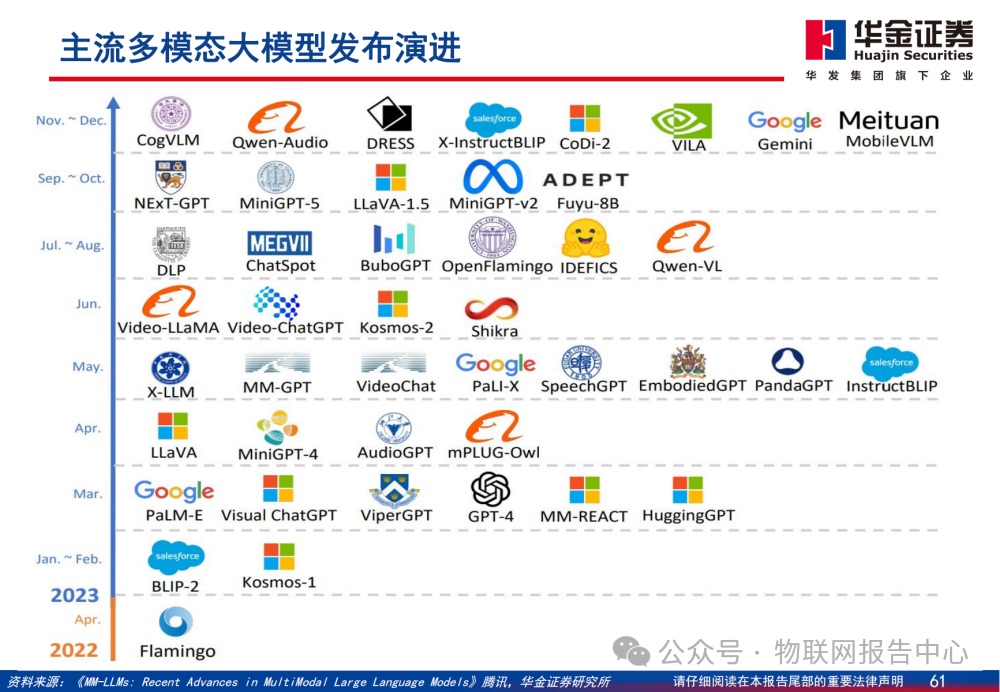 主流多模态大模型发布演进

华金证券
Huajin Securities
华发集团旗下企业

Nov. ~ Dec.
CogVLM
Qwen-Audio
DRESS
salesforce
X-InstructBLIP
CoDi-2
VILA
Google
Gemini
Meituan
MobileVLM

Sep. ~ Oct.
NExT-GPT
MiniGPT-5
LLaVA-1.5
MiniGPT-v2
ADEPT
Fuyu-8B

Jul. ~ Aug.
DLP
MEGVII
ChatSpot
BuboGPT
OpenFlamingo
IDEFICS
Qwen-VL

Jun.
Video-LLaMA
Video-ChatGPT
Kosmos-2
Shikra

May.
X-LLM
MM-GPT
VideoChat
Google
PaLI-X
SpeechGPT
EmbodiedGPT
PandaGPT
salesforce
InstructBLIP

Apr.
LLaVA
MiniGPT-4
AudioGPT
mPLUG-Owl

Mar.
Google
PaLM-E
Visual ChatGPT
ViperGPT
GPT-4
MM-REACT
HuggingGPT

Jan. ~ Feb.
salesforce
BLIP-2
Kosmos-1

2023
Apr.
2022
Flamingo

公众号 · 物联网报告中心

资料来源：《MM-LLMs: Recent Advances in MultiModal Large Language Models》腾讯，华金证券研究所
请仔细阅读在本报告尾部的重要法律声明 61